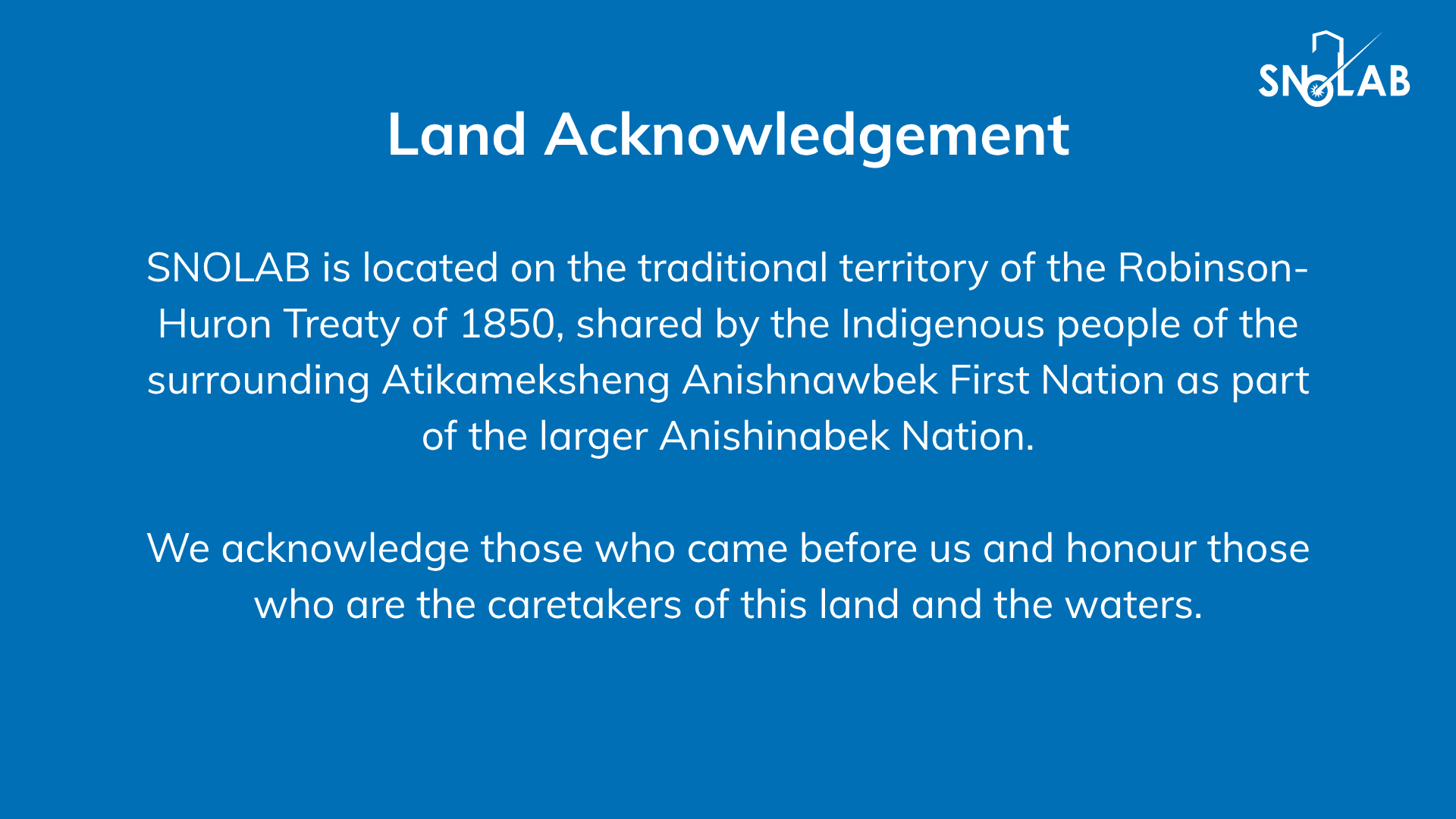 SNOLAB

Land Acknowledgement

SNOLAB is located on the traditional territory of the Robinson-Huron Treaty of 1850, shared by the Indigenous people of the surrounding Atikameksheng Anishnawbek First Nation as part of the larger Anishinabek Nation.

We acknowledge those who came before us and honour those who are the caretakers of this land and the waters.